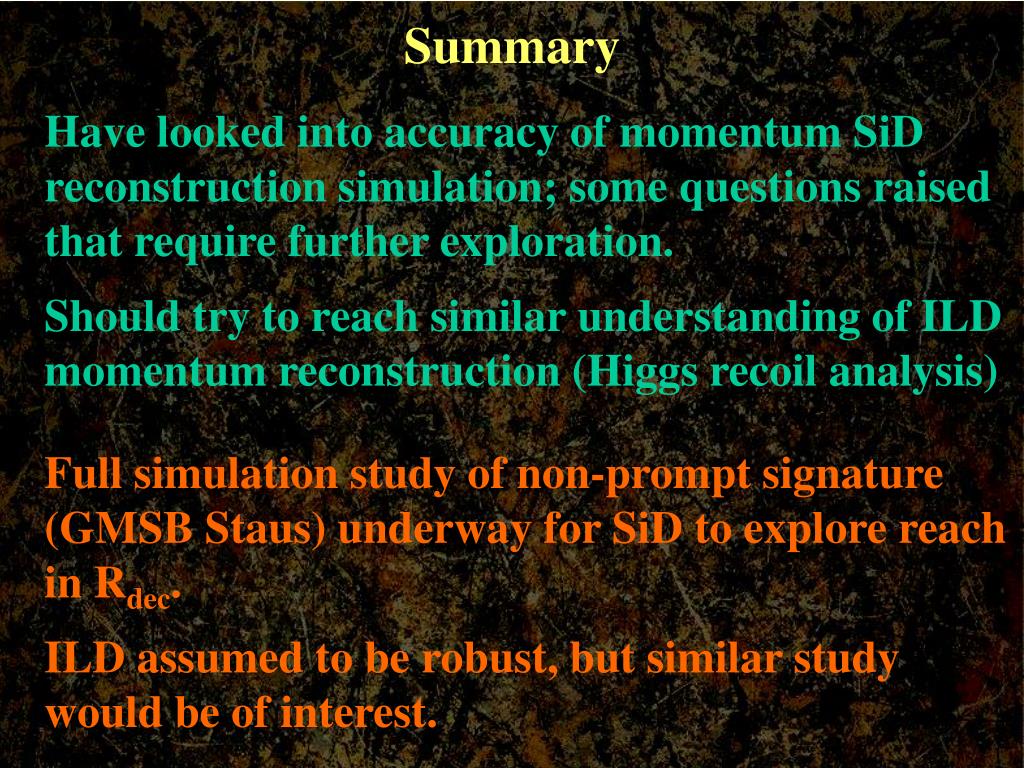 Summary

Have looked into accuracy of momentum SiD reconstruction simulation; some questions raised that require further exploration.

Should try to reach similar understanding of ILD momentum reconstruction (Higgs recoil analysis)

Full simulation study of non-prompt signature (GMSB Staus) underway for SiD to explore reach in $R_{dec}$.

ILD assumed to be robust, but similar study would be of interest.